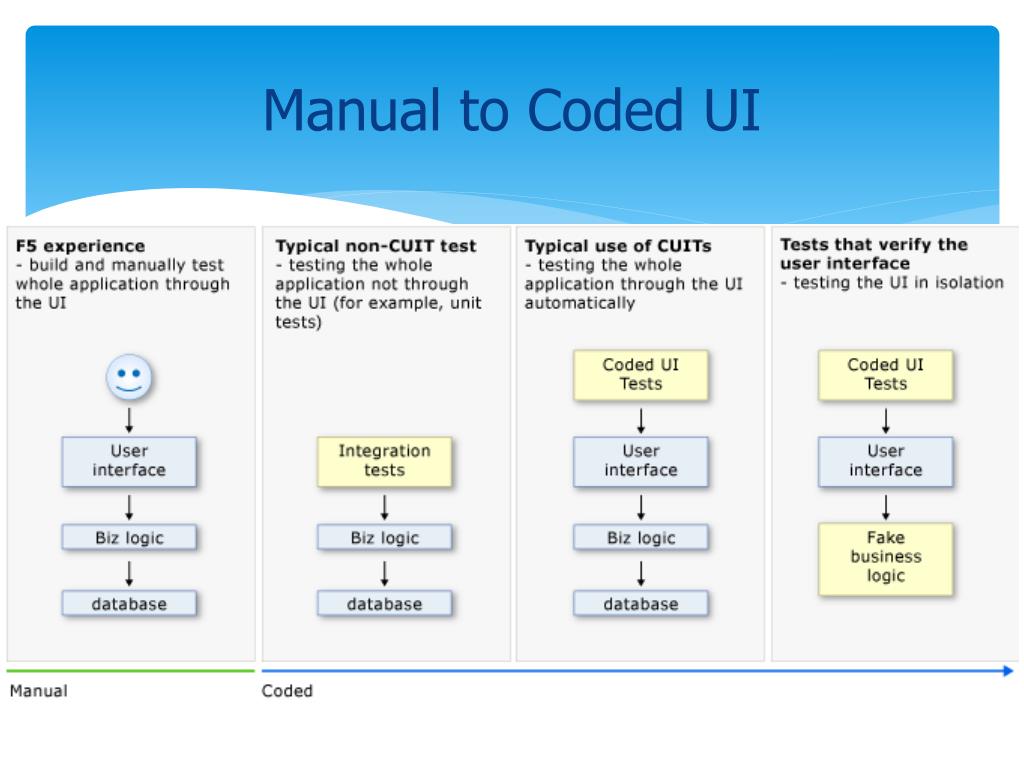 Manual to Coded UI

F5 experience
- build and manually test whole application through the UI

User interface

Biz logic

database

Typical non-CUIT test
- testing the whole application not through the UI (for example, unit tests)

Integration tests

Biz logic

database

Typical use of CUITs
- testing the whole application through the UI automatically

Coded UI Tests

User interface

Biz logic

database

Tests that verify the user interface
- testing the UI in isolation

Coded UI Tests

User interface

Fake business logic

Manual

Coded